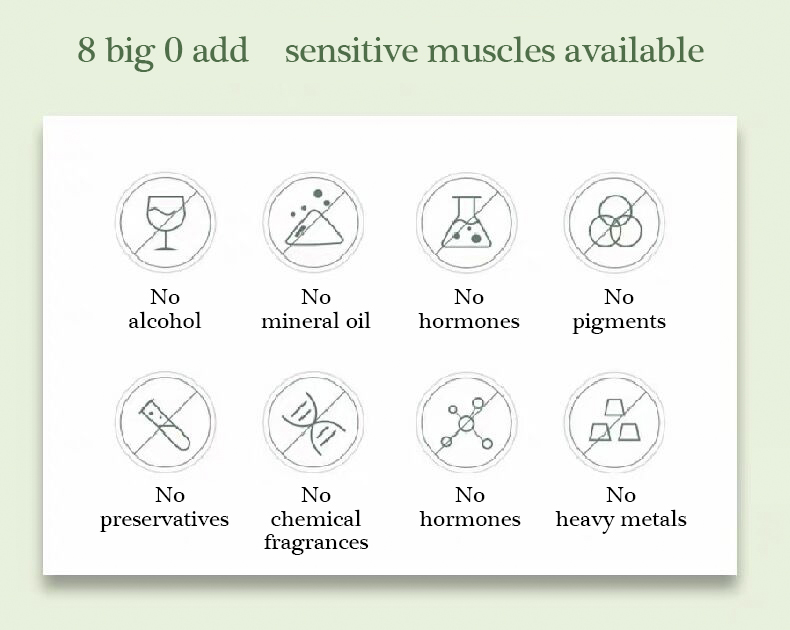 8 big 0 add sensitive muscles available

No alcohol

No mineral oil

No hormones

No pigments

No preservatives

No chemical fragrances

No hormones

No heavy metals